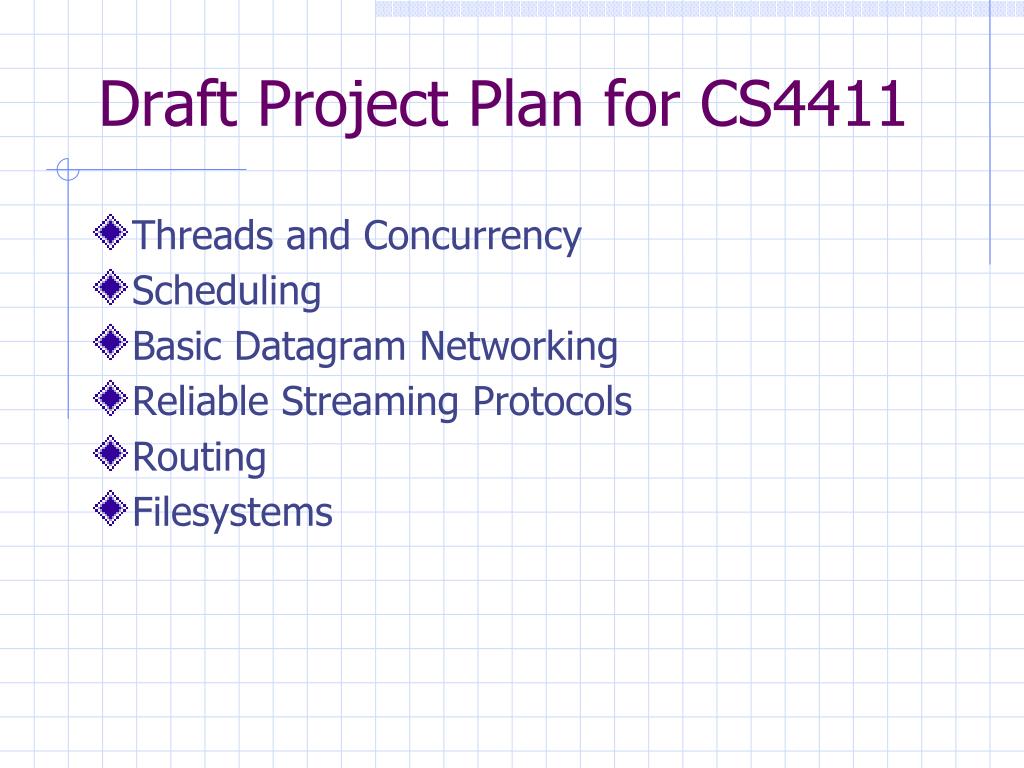 Draft Project Plan for CS4411

Threads and Concurrency
Scheduling
Basic Datagram Networking
Reliable Streaming Protocols
Routing
Filesystems